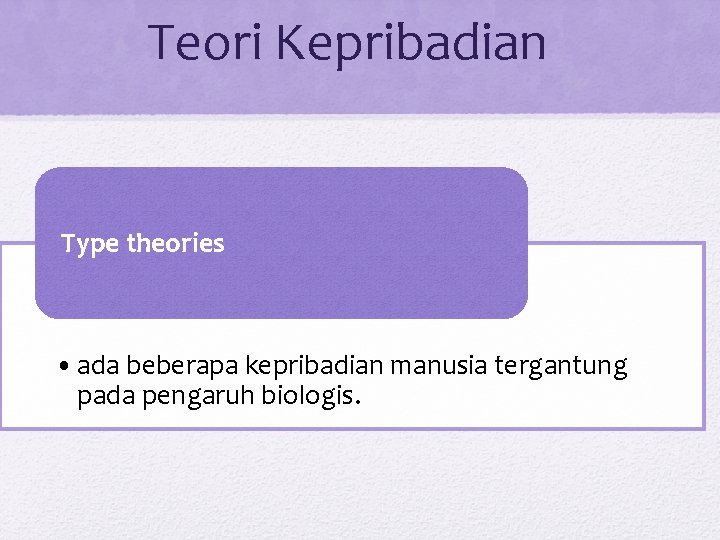 Teori Kepribadian

Type theories

• ada beberapa kepribadian manusia tergantung pada pengaruh biologis.